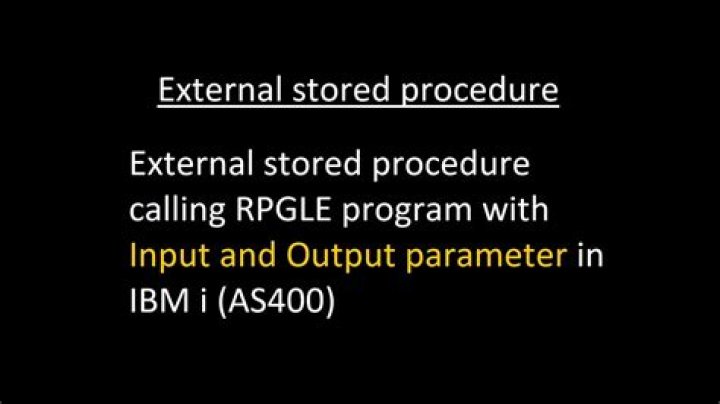 External stored procedure

External stored procedure calling RPGLE program with Input and Output parameter in IBM i (AS400)